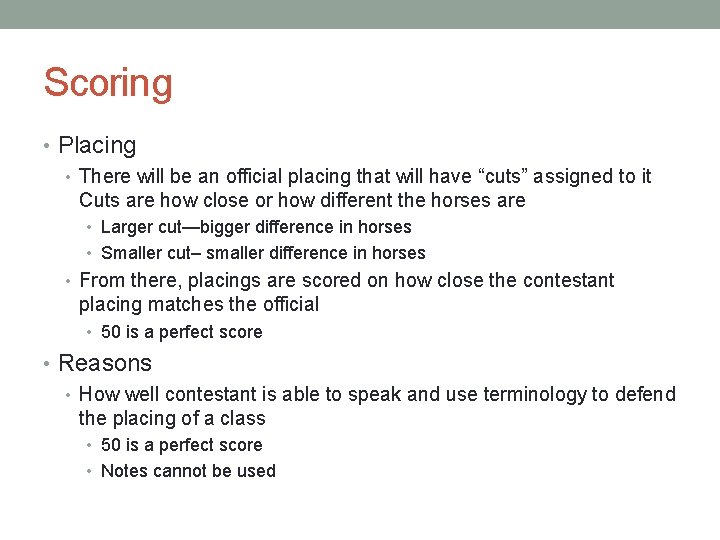 Scoring

• Placing
  • There will be an official placing that will have “cuts” assigned to it Cuts are how close or how different the horses are
    • Larger cut—bigger difference in horses
    • Smaller cut– smaller difference in horses
  • From there, placings are scored on how close the contestant placing matches the official
    • 50 is a perfect score
• Reasons
  • How well contestant is able to speak and use terminology to defend the placing of a class
    • 50 is a perfect score
    • Notes cannot be used